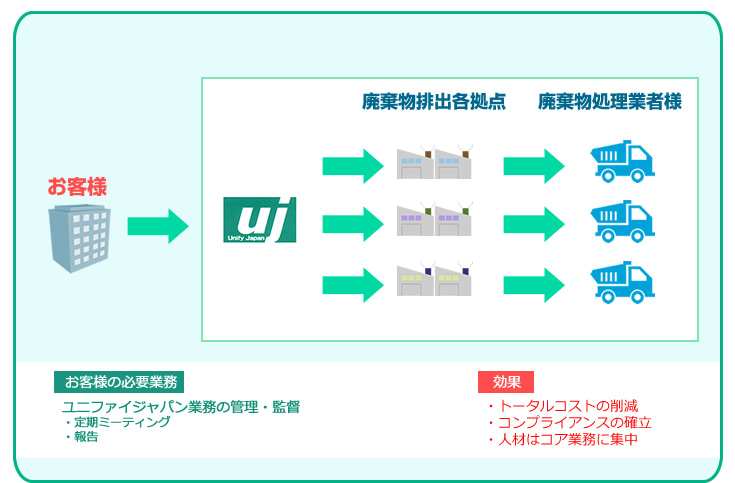 廃棄物排出各拠点

廃棄物処理業者様

お客様

uj
Unify Japan

お客様の必要業務

ユニファイジャパン業務の管理・監督
・定期ミーティング
・報告

効果

・トータルコストの削減
・コンプライアンスの確立
・人材はコア業務に集中